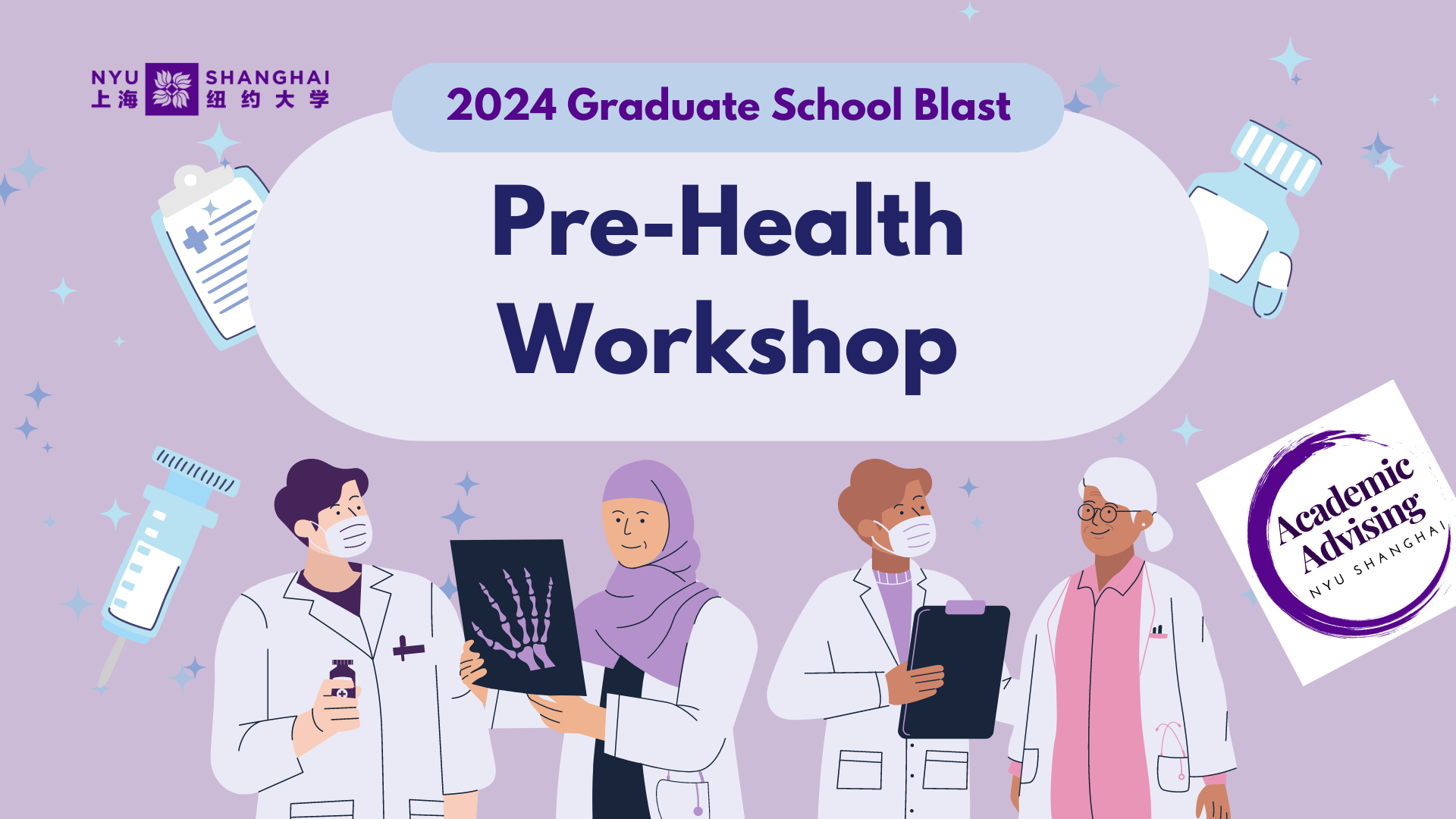 NYU SHANGHAI
上海 纽约大学

2024 Graduate School Blast

Pre-Health Workshop

Academic Advising
NYU SHANGHAI